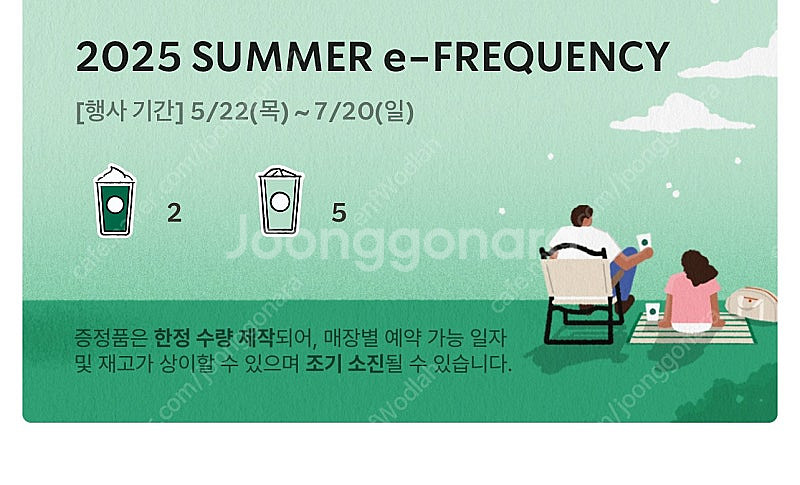 2025 SUMMER e-FREQUENCY

[행사 기간] 5/22(목) ~ 7/20(일)

2

5

Joonggonara

증정품은 한정 수량 제작되어, 매장별 예약 가능 일자 및 재고가 상이할 수 있으며 조기 소진될 수 있습니다.